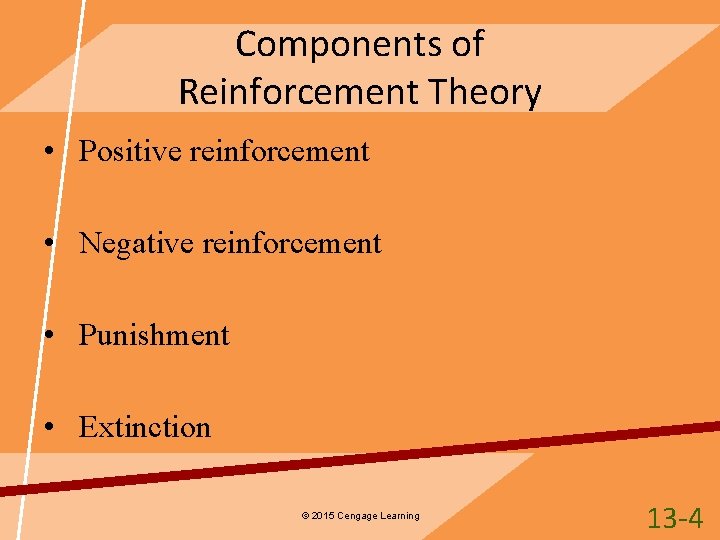 Components of Reinforcement Theory

• Positive reinforcement

• Negative reinforcement

• Punishment

• Extinction

© 2015 Cengage Learning

13-4